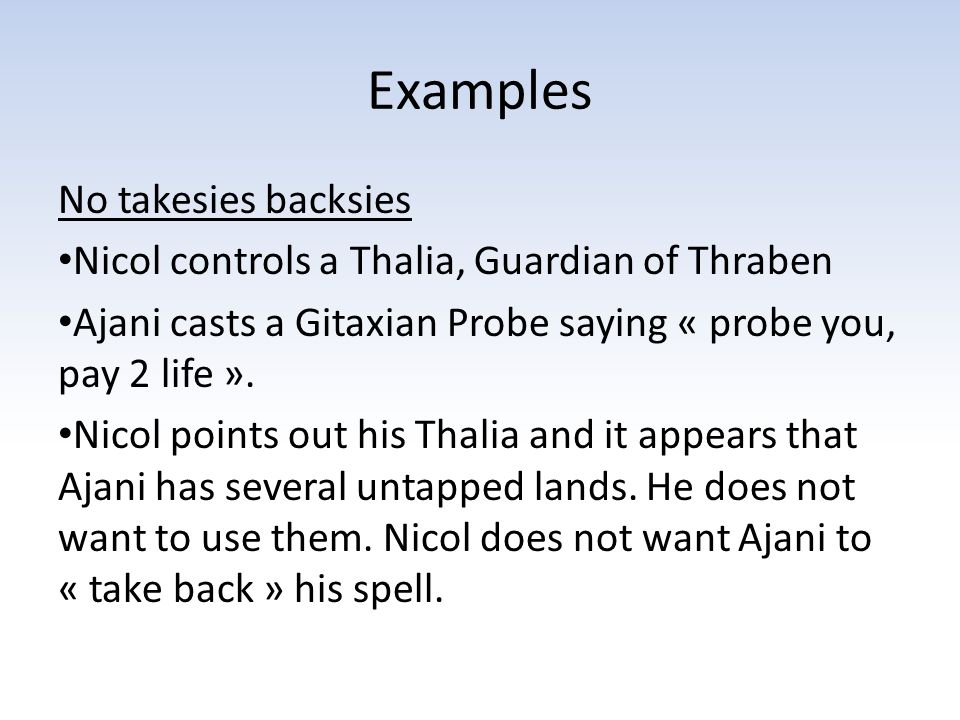 Examples

No takesies backsies

•Nicol controls a Thalia, Guardian of Thraben

•Ajani casts a Gitaxian Probe saying « probe you, pay 2 life ».

•Nicol points out his Thalia and it appears that Ajani has several untapped lands. He does not want to use them. Nicol does not want Ajani to « take back » his spell.